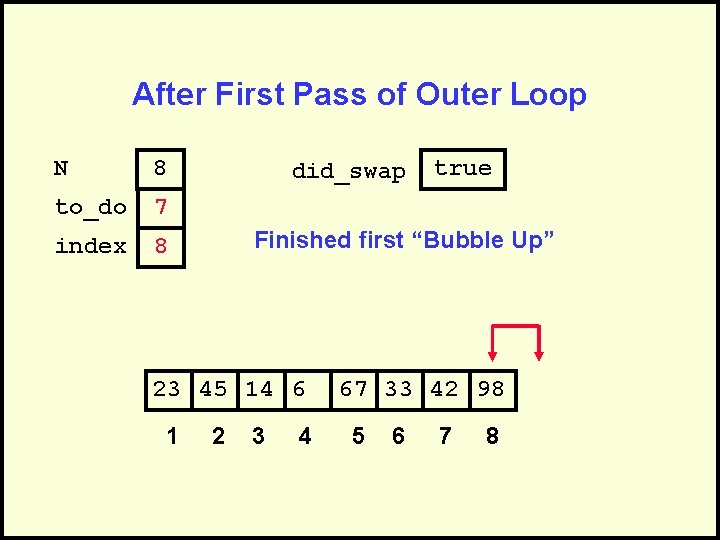 After First Pass of Outer Loop

N 8

to_do 7

index 8

did_swap true

Finished first “Bubble Up”

| 23 | 45 | 14 | 6 | 67 | 33 | 42 | 98 |
|---|---|---|---|---|---|---|---|
| 1 | 2 | 3 | 4 | 5 | 6 | 7 | 8 |